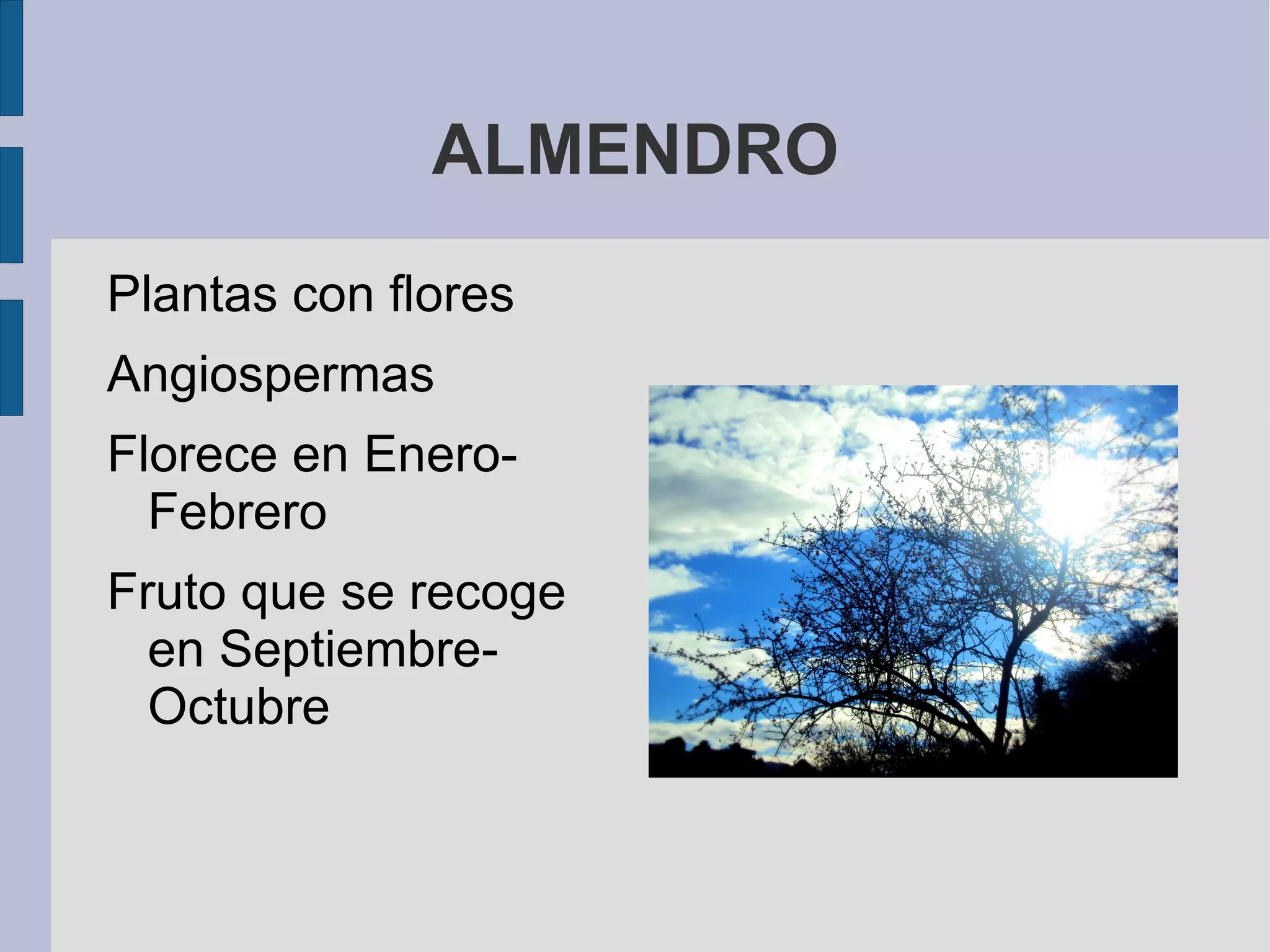 ALMENDRO

Plantas con flores

Angiospermas

Florece en Enero-Febrero

Fruto que se recoge en Septiembre-Octubre